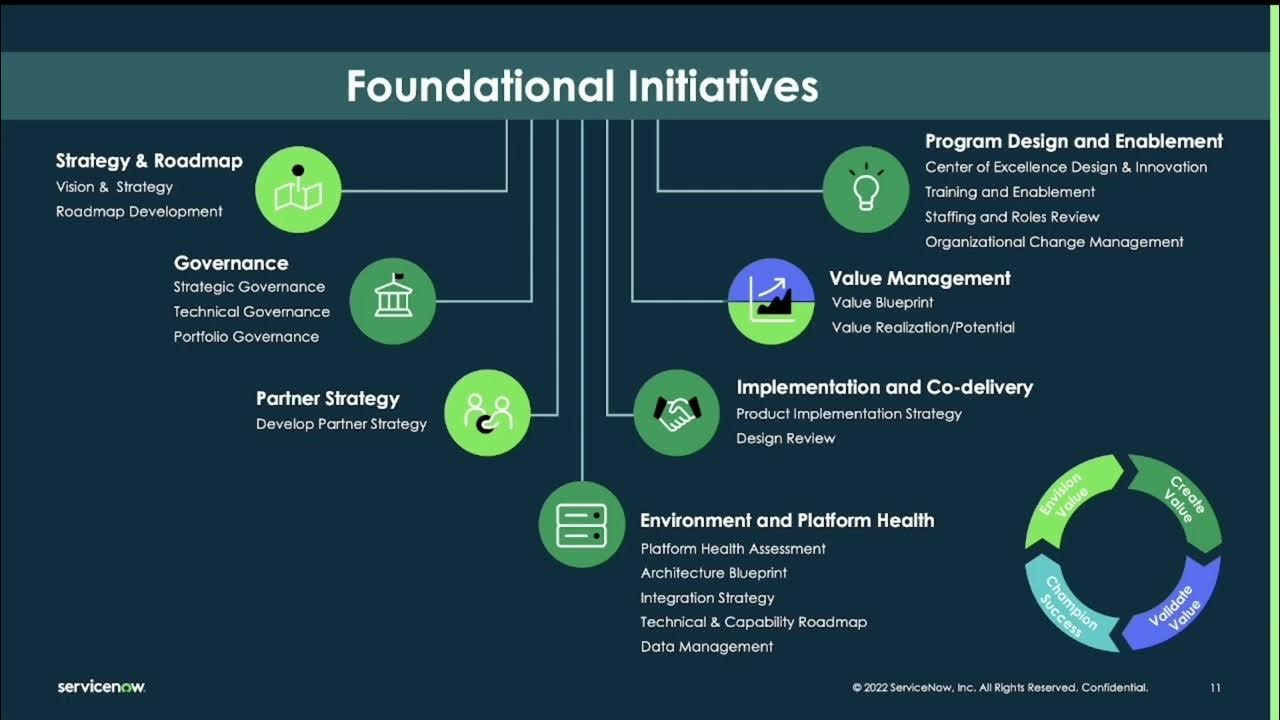 Foundational Initiatives

Strategy & Roadmap
Vision & Strategy
Roadmap Development

Governance
Strategic Governance
Technical Governance
Portfolio Governance

Partner Strategy
Develop Partner Strategy

Program Design and Enablement
Center of Excellence Design & Innovation
Training and Enablement
Staffing and Roles Review
Organizational Change Management

Value Management
Value Blueprint
Value Realization/Potential

Implementation and Co-delivery
Product Implementation Strategy
Design Review

Environment and Platform Health
Platform Health Assessment
Architecture Blueprint
Integration Strategy
Technical & Capability Roadmap
Data Management

Envision Value
Create Value
Validate Value
Champion Success

servicenow.

© 2022 ServiceNow, Inc. All Rights Reserved. Confidential.

11